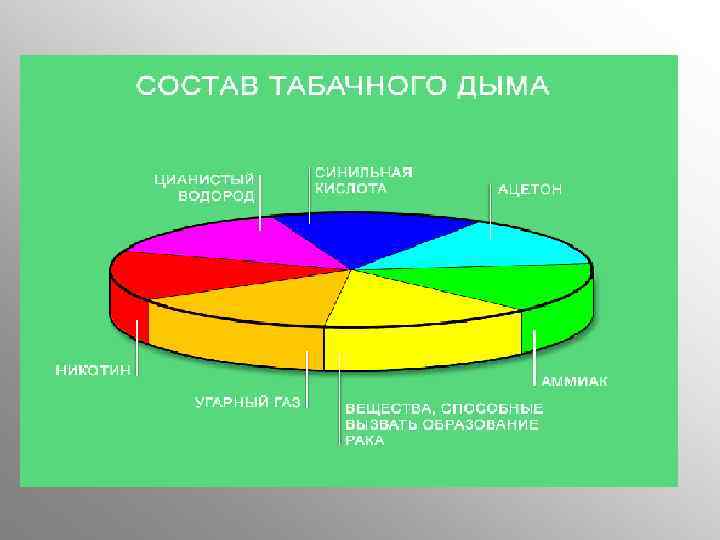 СОСТАВ ТАБАЧНОГО ДЫМА

ЦИАНИСТЫЙ ВОДОРОД

СИНИЛЬНАЯ КИСЛОТА

АЦЕТОН

НИКОТИН

УГАРНЫЙ ГАЗ

ВЕЩЕСТВА, СПОСОБНЫЕ ВЫЗВАТЬ ОБРАЗОВАНИЕ РАКА

АММИАК